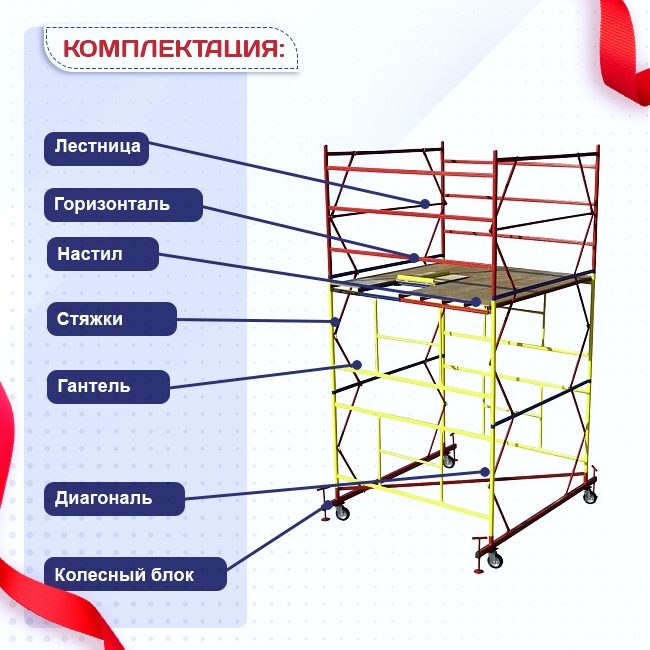 КОМПЛЕКТАЦИЯ:

Лестница

Горизонталь

Настил

Стяжки

Гантель

Диагональ

Колесный блок